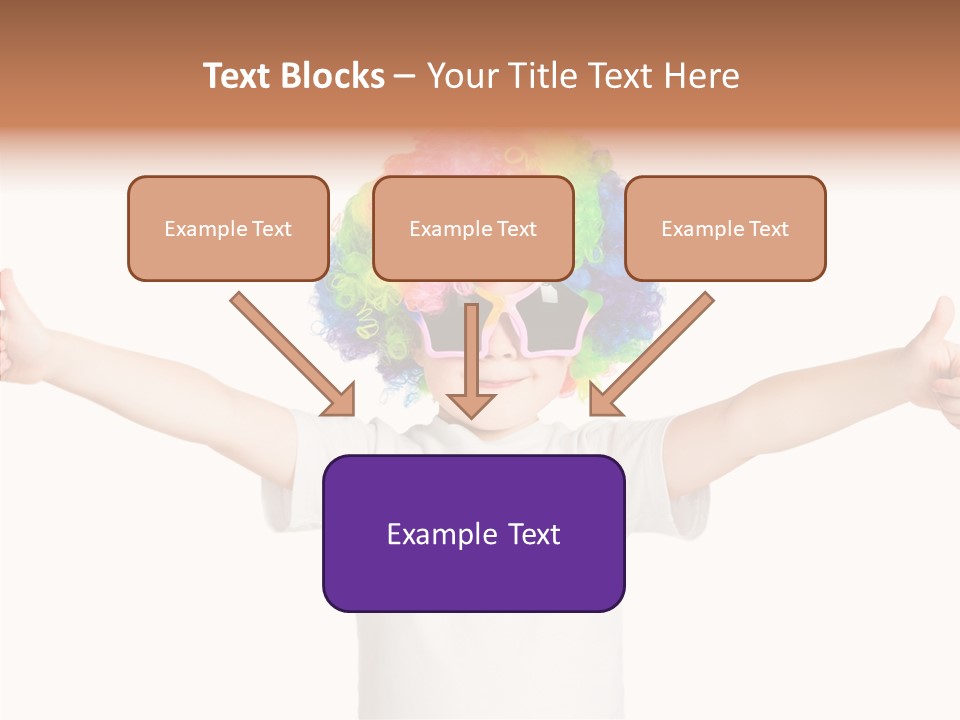 Text Blocks – Your Title Text Here

Example Text

Example Text

Example Text

Example Text